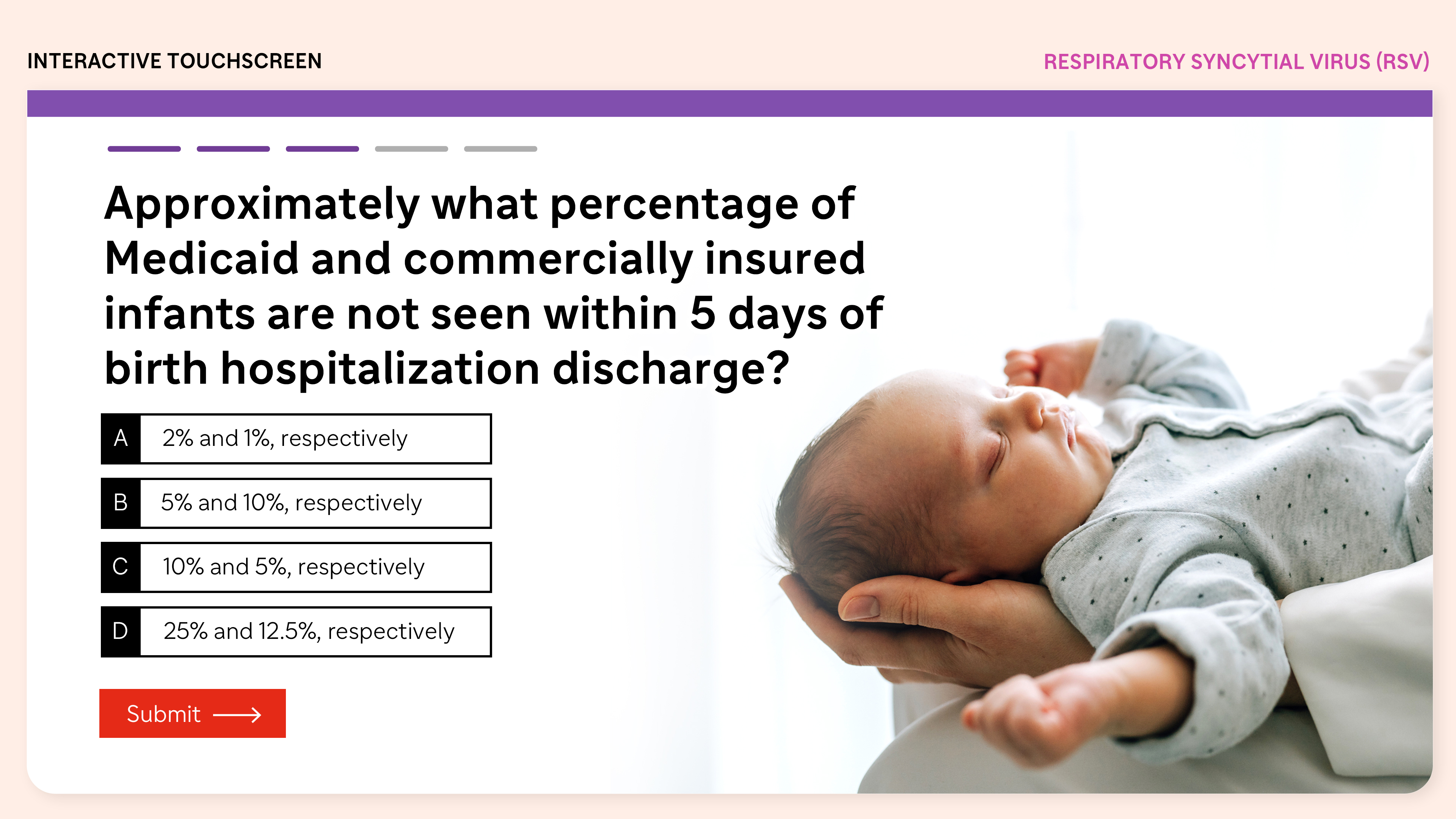 INTERACTIVE TOUCHSCREEN

RESPIRATORY SYNCYTIAL VIRUS (RSV)

Approximately what percentage of Medicaid and commercially insured infants are not seen within 5 days of birth hospitalization discharge?

A 2% and 1%, respectively

B 5% and 10%, respectively

C 10% and 5%, respectively

D 25% and 12.5%, respectively

Submit